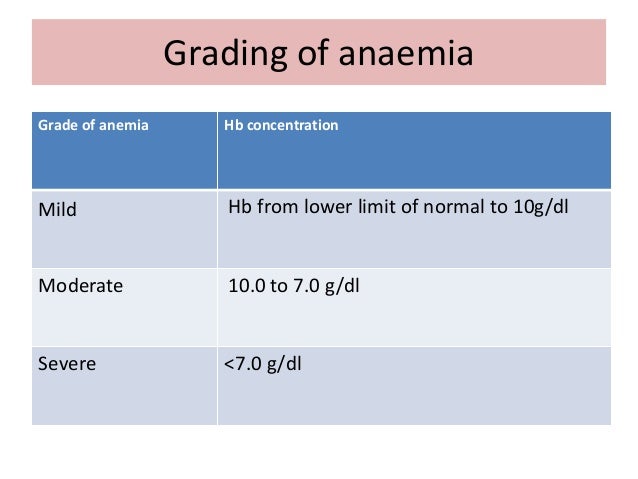 Grading of anaemia

| Grade of anemia | Hb concentration |
|---|---|
| Mild | Hb from lower limit of normal to 10g/dl |
| Moderate | 10.0 to 7.0 g/dl |
| Severe | <7.0 g/dl |